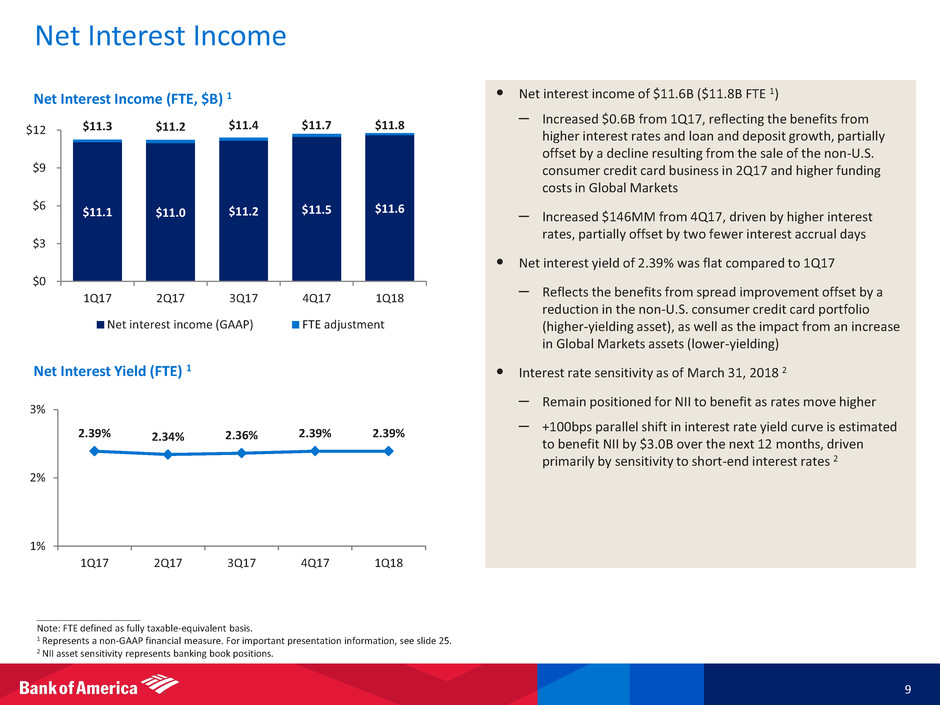 Net Interest Income

Net Interest Income (FTE, \$B) $^1$

\$12
\$9
\$6
\$3
\$0

\$11.3 \$11.2 \$11.4 \$11.7 \$11.8

\$11.1 \$11.0 \$11.2 \$11.5 \$11.6

1Q17 2Q17 3Q17 4Q17 1Q18

Net interest income (GAAP) FTE adjustment

Net Interest Yield (FTE) $^1$

3%
2%
1%

2.39% 2.34% 2.36% 2.39% 2.39%

1Q17 2Q17 3Q17 4Q17 1Q18

• Net interest income of \$11.6B (\$11.8B FTE $^1$)

– Increased \$0.6B from 1Q17, reflecting the benefits from higher interest rates and loan and deposit growth, partially offset by a decline resulting from the sale of the non-U.S. consumer credit card business in 2Q17 and higher funding costs in Global Markets

– Increased \$146MM from 4Q17, driven by higher interest rates, partially offset by two fewer interest accrual days

• Net interest yield of 2.39% was flat compared to 1Q17

– Reflects the benefits from spread improvement offset by a reduction in the non-U.S. consumer credit card portfolio (higher-yielding asset), as well as the impact from an increase in Global Markets assets (lower-yielding)

• Interest rate sensitivity as of March 31, 2018 $^2$

– Remain positioned for NII to benefit as rates move higher

– +100bps parallel shift in interest rate yield curve is estimated to benefit NII by \$3.0B over the next 12 months, driven primarily by sensitivity to short-end interest rates $^2$

Note: FTE defined as fully taxable-equivalent basis.
$^1$ Represents a non-GAAP financial measure. For important presentation information, see slide 25.
$^2$ NII asset sensitivity represents banking book positions.

Bank of America

9